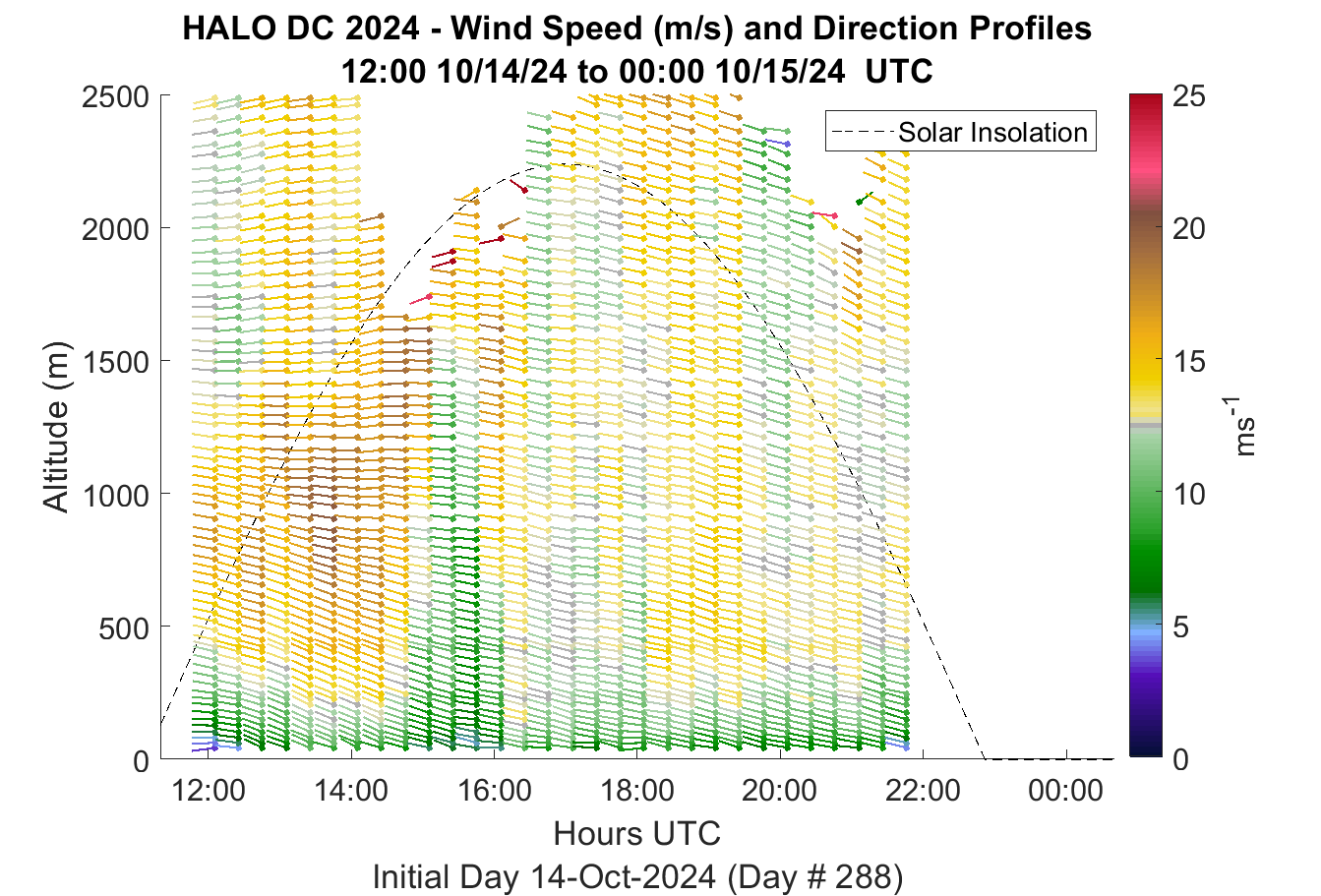 HALO DC 2024 - Wind Speed (m/s) and Direction Profiles
12:00 10/14/24 to 00:00 10/15/24 UTC

Solar Insolation

Altitude (m)

2500
2000
1500
1000
500
0

12:00
14:00
16:00
18:00
20:00
22:00
00:00

Hours UTC

Initial Day 14-Oct-2024 (Day # 288)

25
20
15
10
5
0

$ms^{-1}$